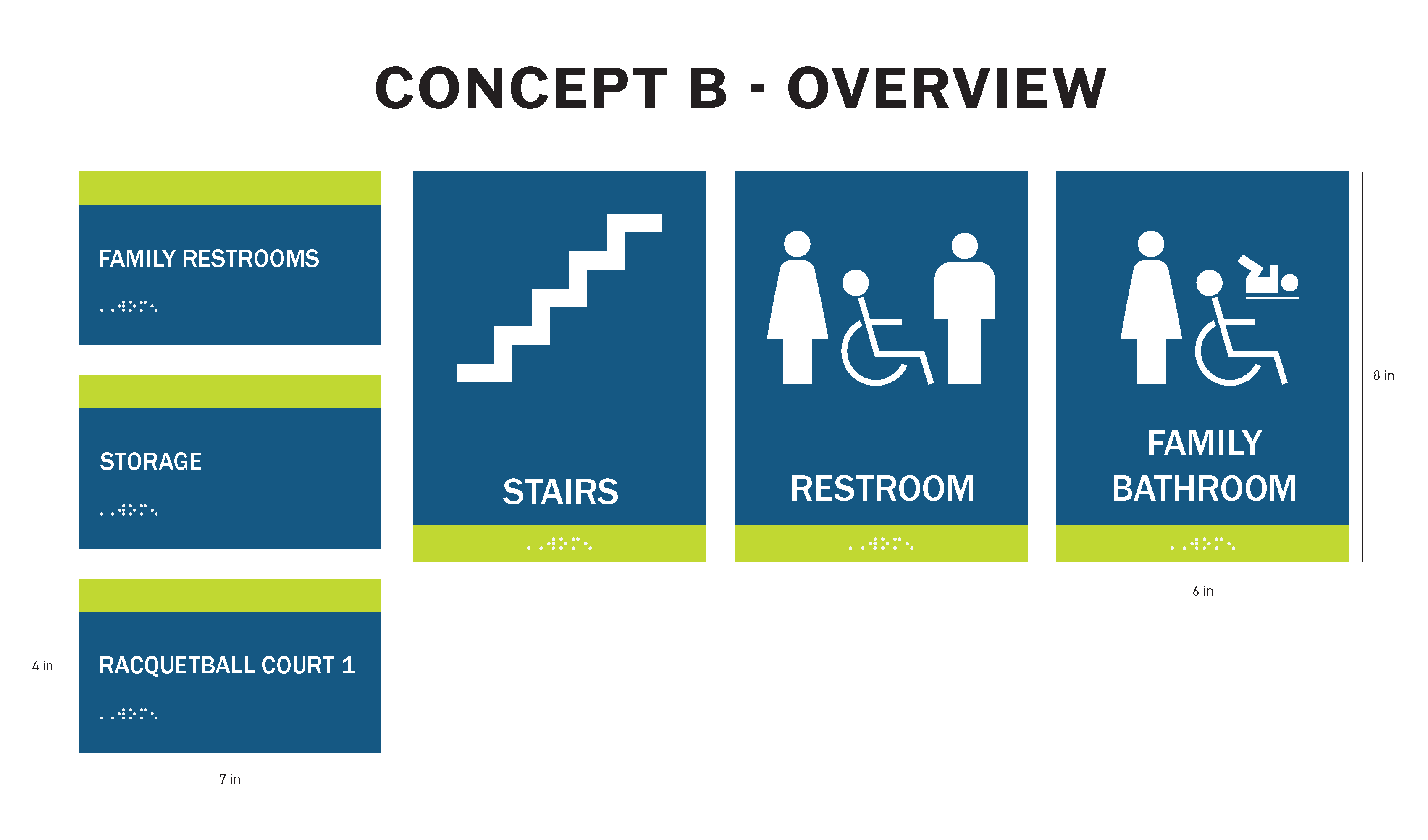 CONCEPT B - OVERVIEW

FAMILY RESTROOMS

STORAGE

RACQUETBALL COURT 1

4 in

7 in

STAIRS

RESTROOM

FAMILY BATHROOM

8 in

6 in